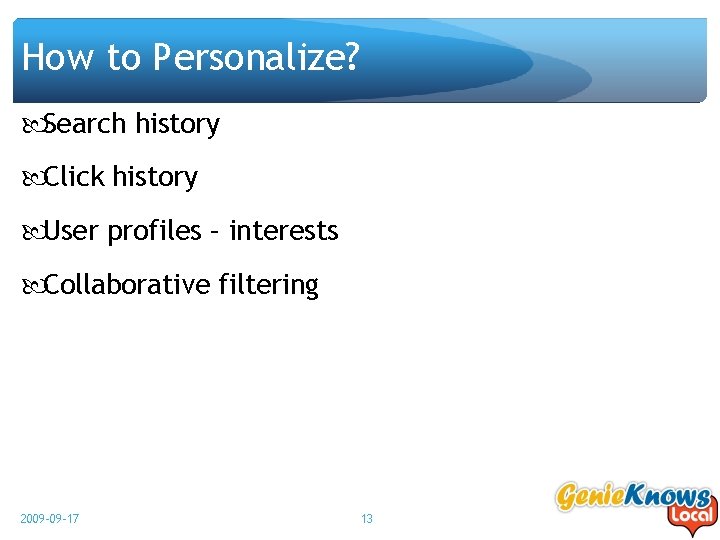 How to Personalize?

Search history

Click history

User profiles – interests

Collaborative filtering

2009-09-17

13

GenieKnows Local